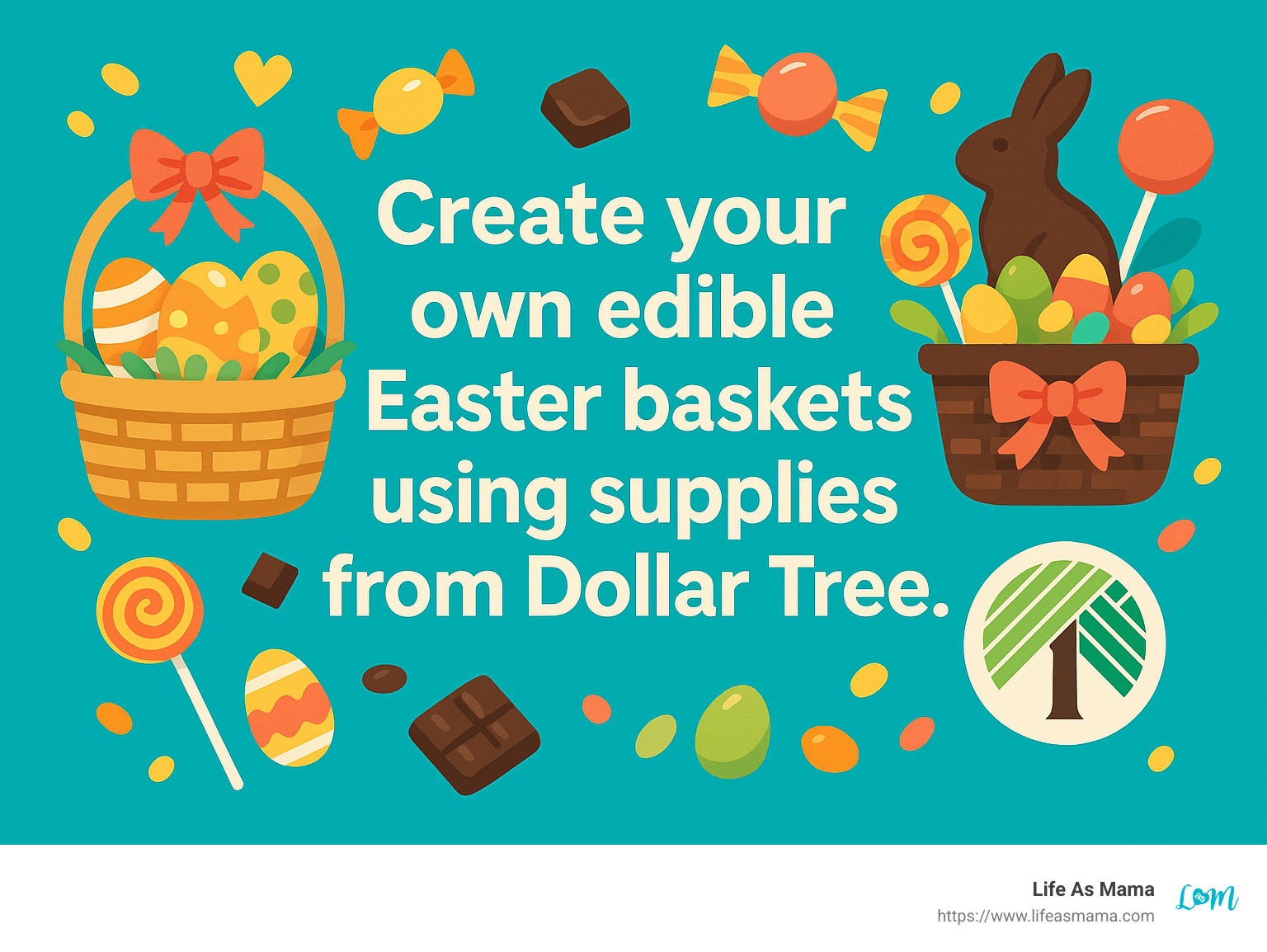 Create your own edible Easter baskets using supplies from Dollar Tree.

Life As Mama
https://www.lifeasmama.com

LaM